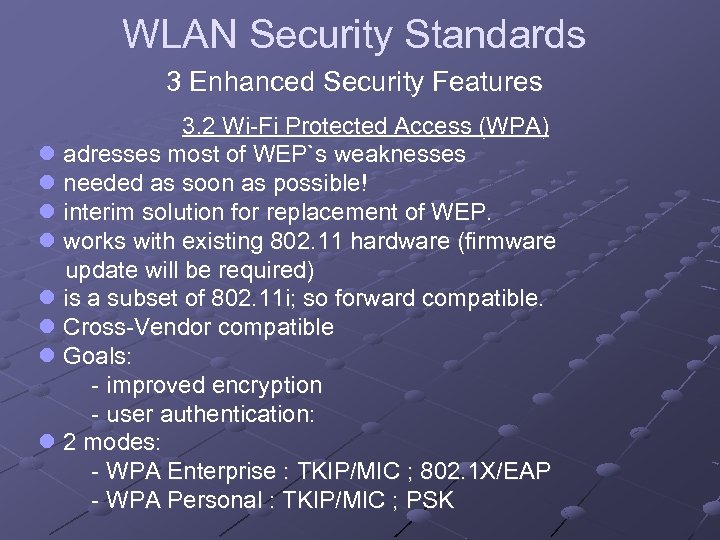 WLAN Security Standards

3 Enhanced Security Features

3.2 Wi-Fi Protected Access (WPA)

- adresses most of WEP`s weaknesses
- needed as soon as possible!
- interim solution for replacement of WEP.
- works with existing 802.11 hardware (firmware update will be required)
- is a subset of 802.11i; so forward compatible.
- Cross-Vendor compatible
- Goals:
  - improved encryption
  - user authentication:
- 2 modes:
  - WPA Enterprise : TKIP/MIC ; 802.1X/EAP
  - WPA Personal : TKIP/MIC ; PSK